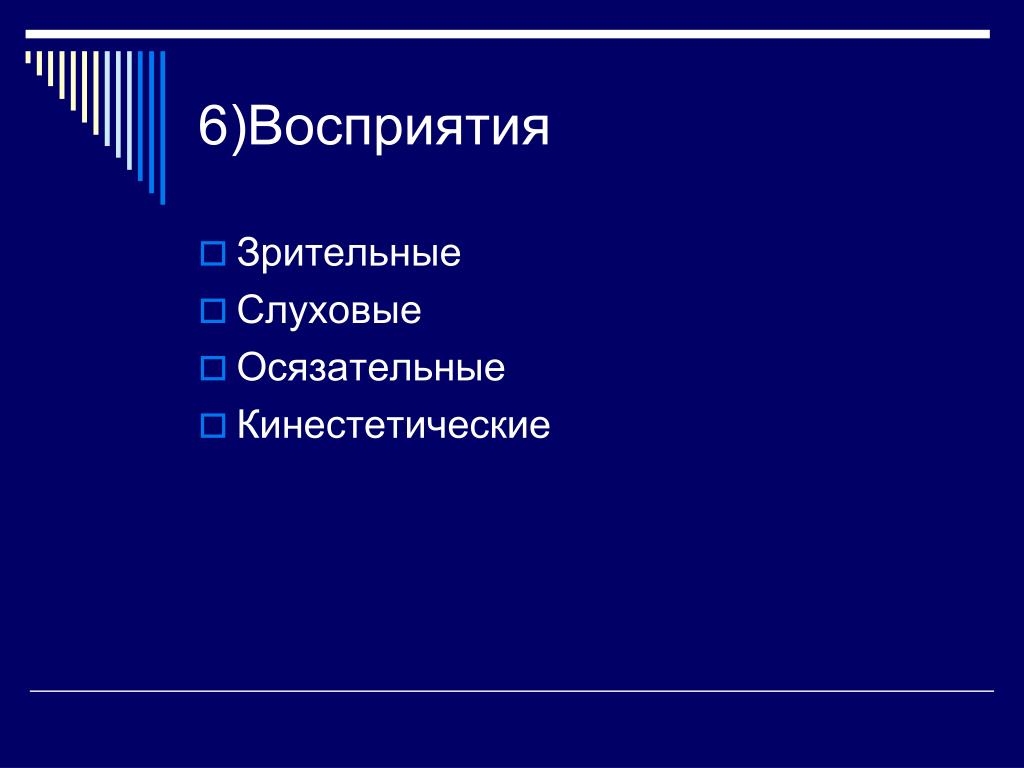 6)Восприятия

Зрительные
Слуховые
Осязательные
Кинестетические